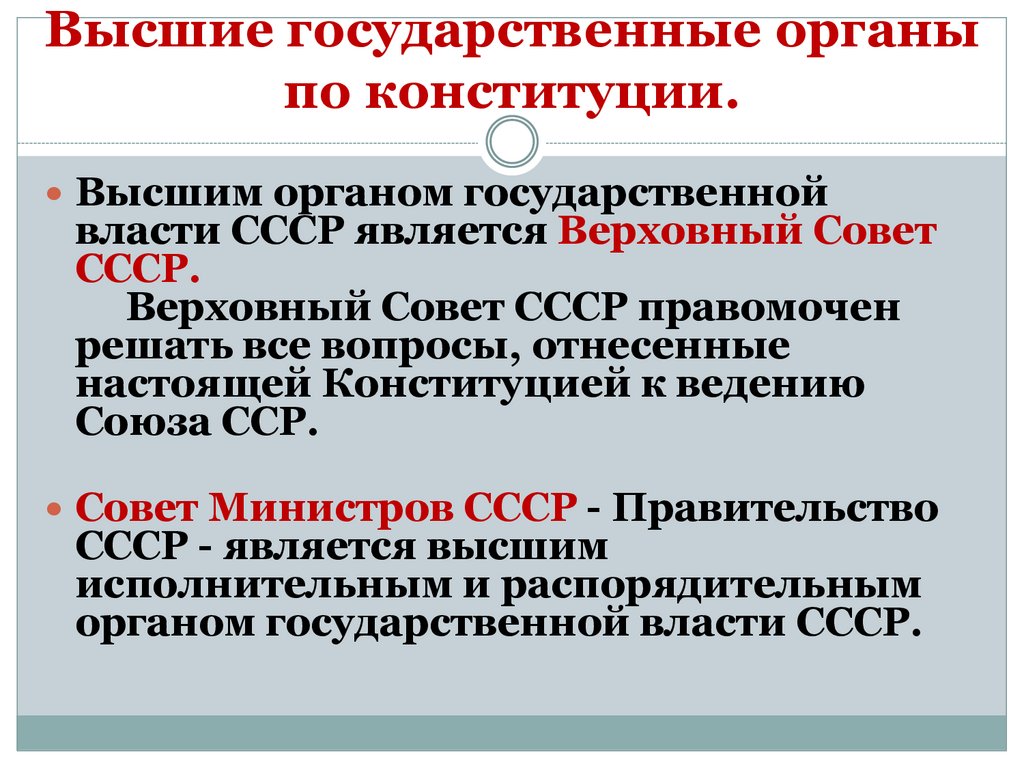 Высшие государственные органы по конституции.

Высшим органом государственной власти СССР является Верховный Совет СССР.

Верховный Совет СССР правомочен решать все вопросы, отнесенные настоящей Конституцией к ведению Союза ССР.

Совет Министров СССР - Правительство СССР - является высшим исполнительным и распорядительным органом государственной власти СССР.